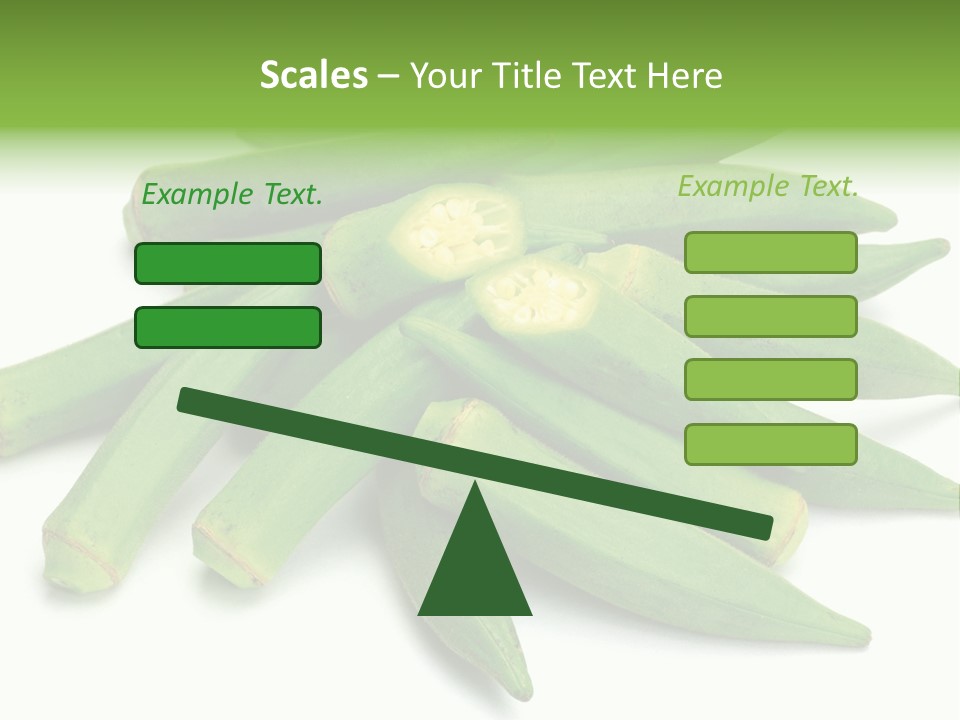 Scales – Your Title Text Here

Example Text.

Example Text.